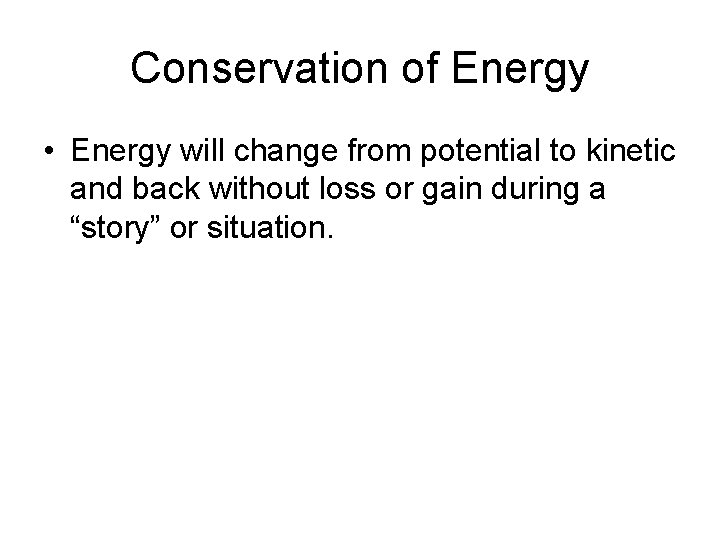 Conservation of Energy

• Energy will change from potential to kinetic and back without loss or gain during a “story” or situation.